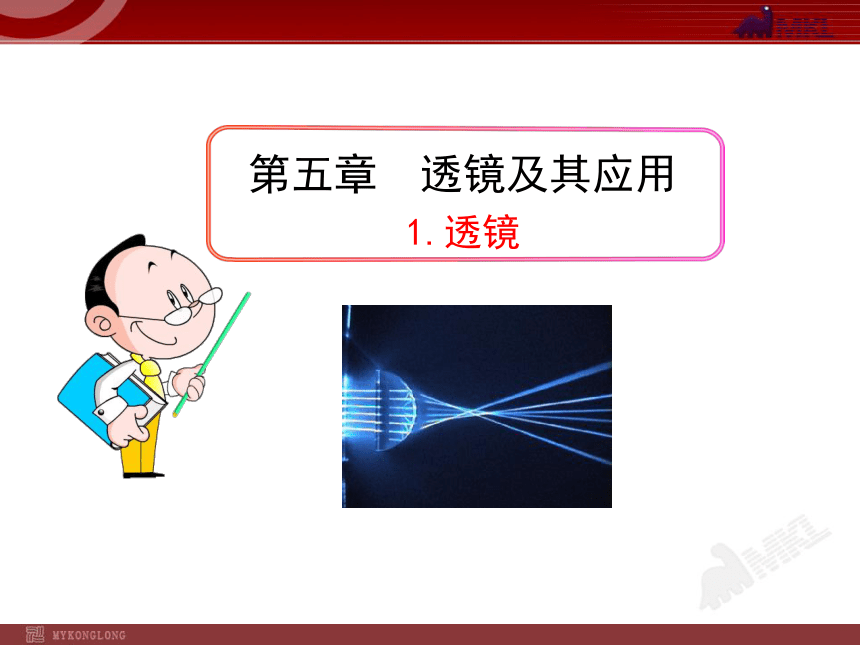 MKL

第五章　透镜及其应用
1. 透镜

MKL

MYKONGLONG